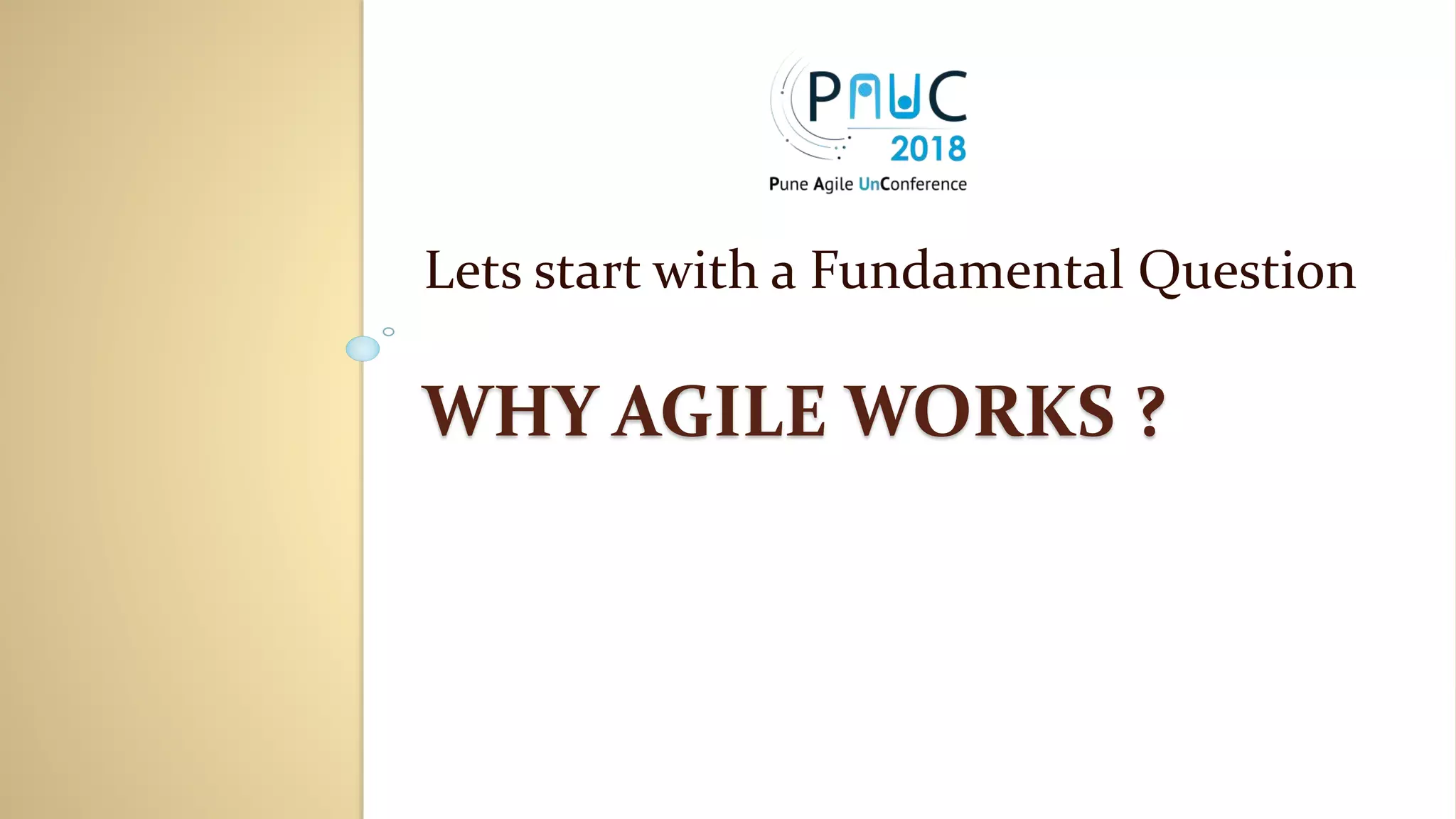 PAUC
2018
Pune Agile UnConference

Lets start with a Fundamental Question

WHY AGILE WORKS ?